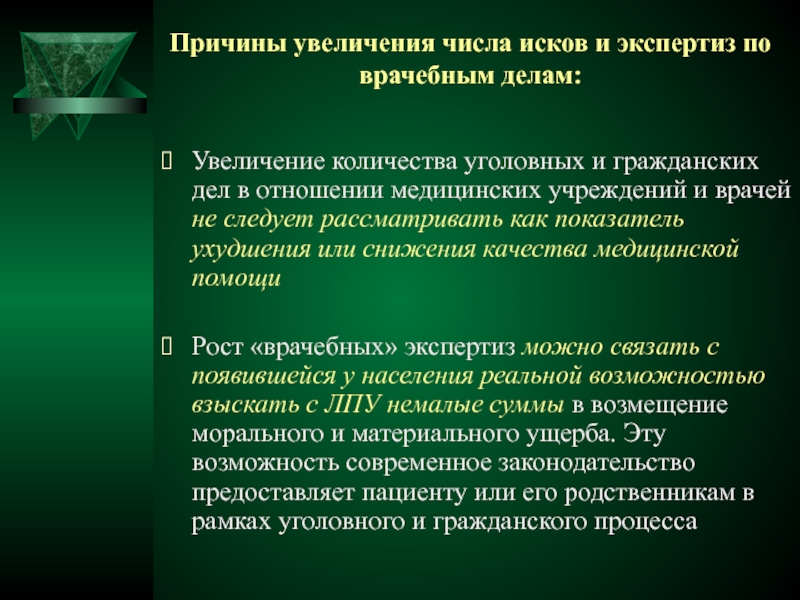 Причины увеличения числа исков и экспертиз по врачебным делам:

Увеличение количества уголовных и гражданских дел в отношении медицинских учреждений и врачей не следует рассматривать как показатель ухудшения или снижения качества медицинской помощи

Рост «врачебных» экспертиз можно связать с появившейся у населения реальной возможностью взыскать с ЛПУ немалые суммы в возмещение морального и материального ущерба. Эту возможность современное законодательство предоставляет пациенту или его родственникам в рамках уголовного и гражданского процесса